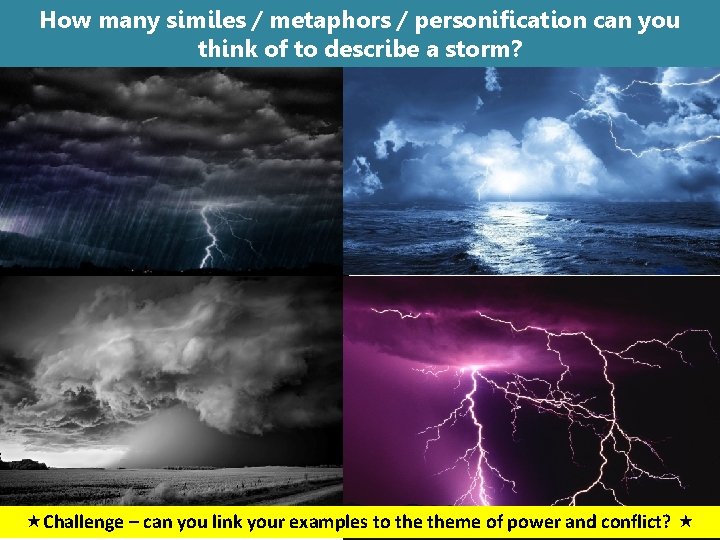 How many similes / metaphors / personification can you think of to describe a storm?

★Challenge – can you link your examples to the theme of power and conflict? ★